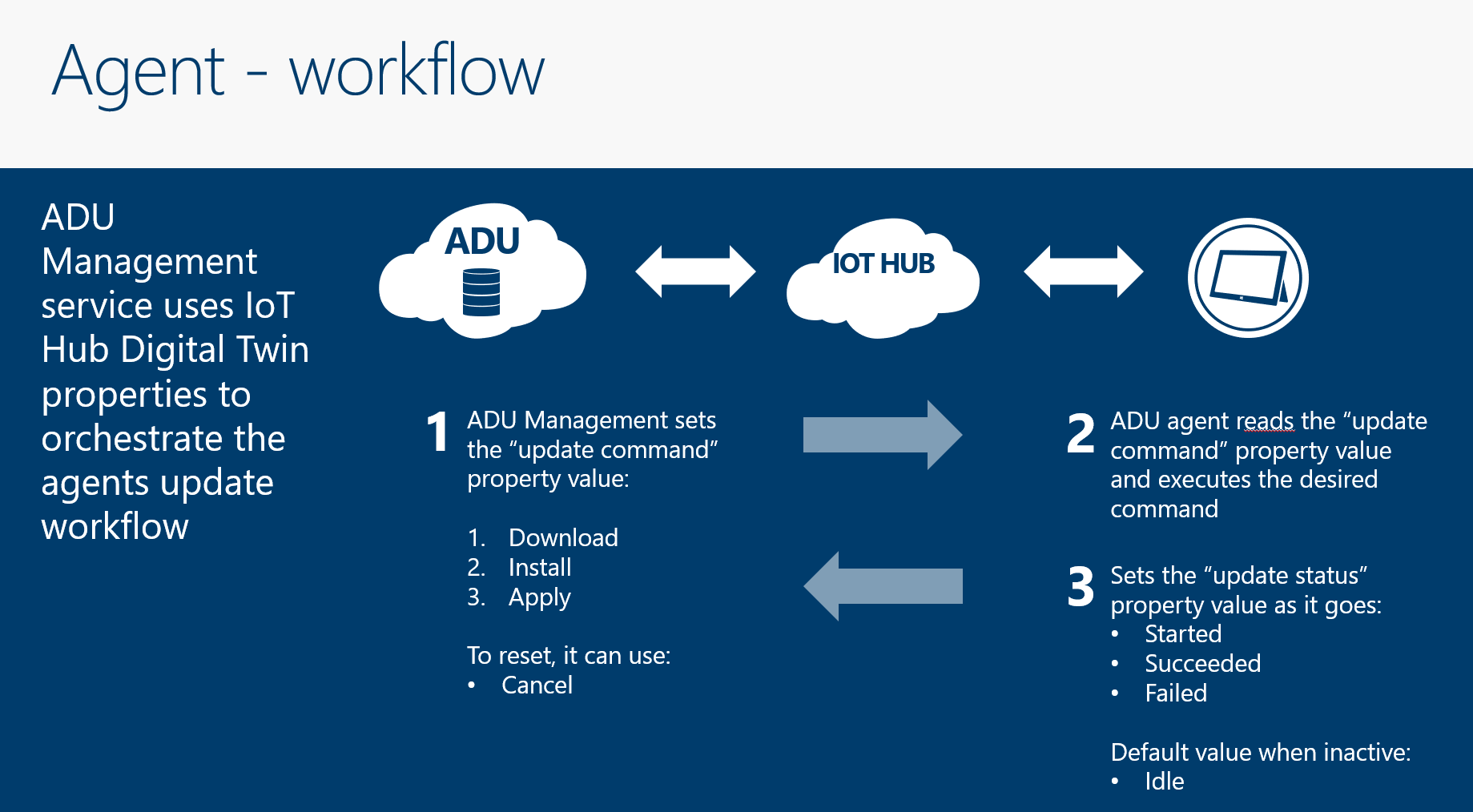 Agent - workflow

ADU Management service uses IoT Hub Digital Twin properties to orchestrate the agents update workflow

ADU

IOT HUB

1 ADU Management sets the “update command” property value:

1. Download
2. Install
3. Apply

To reset, it can use:
• Cancel

2 ADU agent reads the “update command” property value and executes the desired command

3 Sets the “update status” property value as it goes:
• Started
• Succeeded
• Failed

Default value when inactive:
• Idle